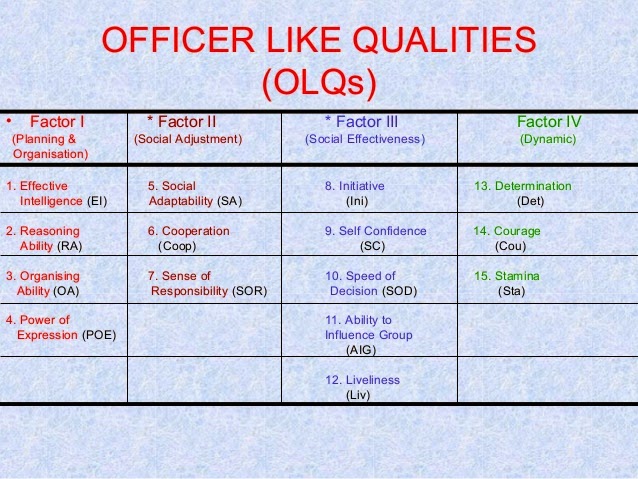 OFFICER LIKE QUALITIES (OLQs)

| • Factor I (Planning & Organisation) | * Factor II (Social Adjustment) | * Factor III (Social Effectiveness) | Factor IV (Dynamic) |
|---|---|---|---|
| 1. Effective Intelligence (EI) | 5. Social Adaptability (SA) | 8. Initiative (Ini) | 13. Determination (Det) |
| 2. Reasoning Ability (RA) | 6. Cooperation (Coop) | 9. Self Confidence (SC) | 14. Courage (Cou) |
| 3. Organising Ability (OA) | 7. Sense of Responsibility (SOR) | 10. Speed of Decision (SOD) | 15. Stamina (Sta) |
| 4. Power of Expression (POE) | | 11. Ability to Influence Group (AIG) | |
| | | 12. Liveliness (Liv) | |